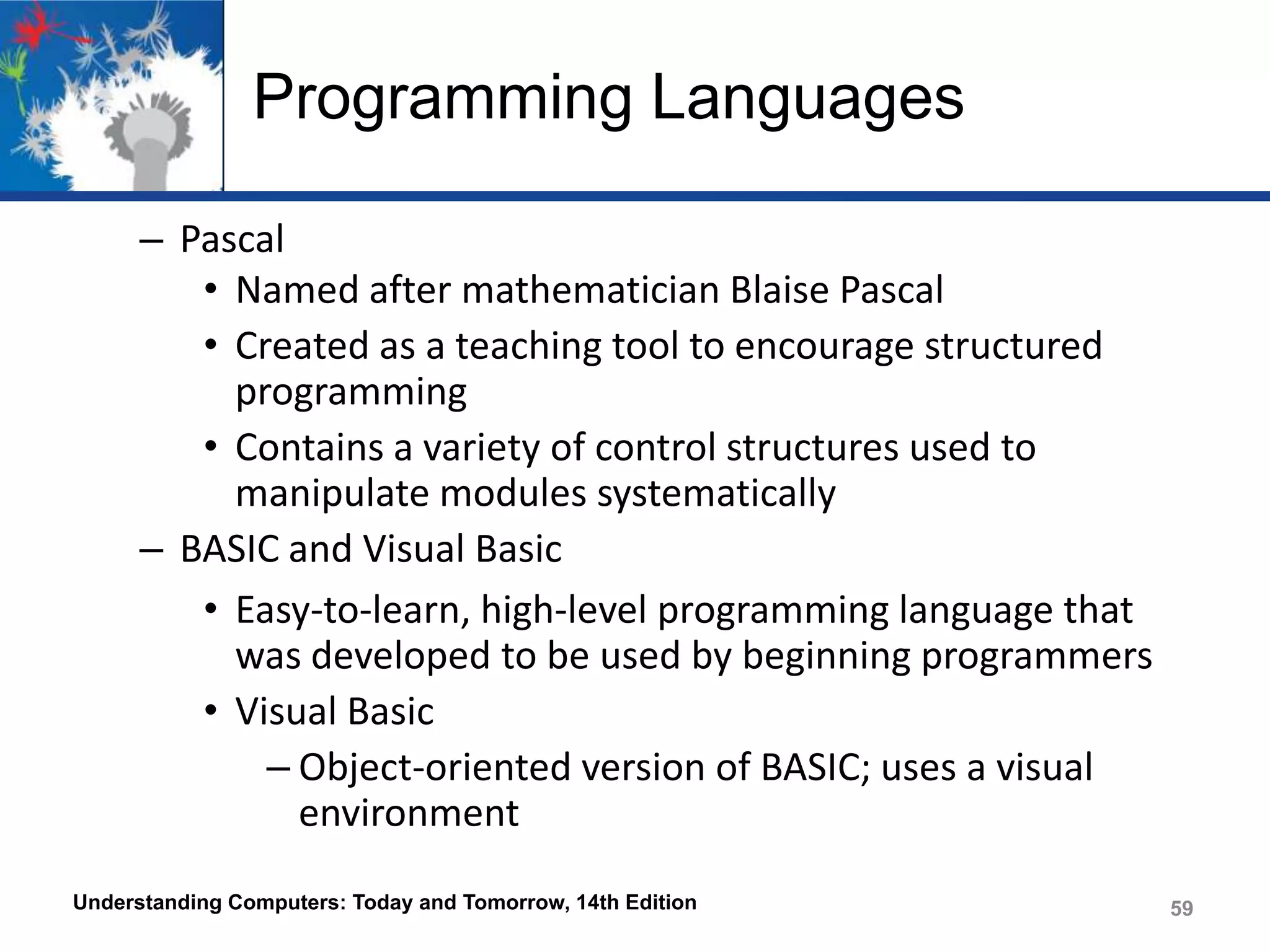 Programming Languages

– Pascal
• Named after mathematician Blaise Pascal
• Created as a teaching tool to encourage structured programming
• Contains a variety of control structures used to manipulate modules systematically
– BASIC and Visual Basic
• Easy-to-learn, high-level programming language that was developed to be used by beginning programmers
• Visual Basic
– Object-oriented version of BASIC; uses a visual environment

Understanding Computers: Today and Tomorrow, 14th Edition
59